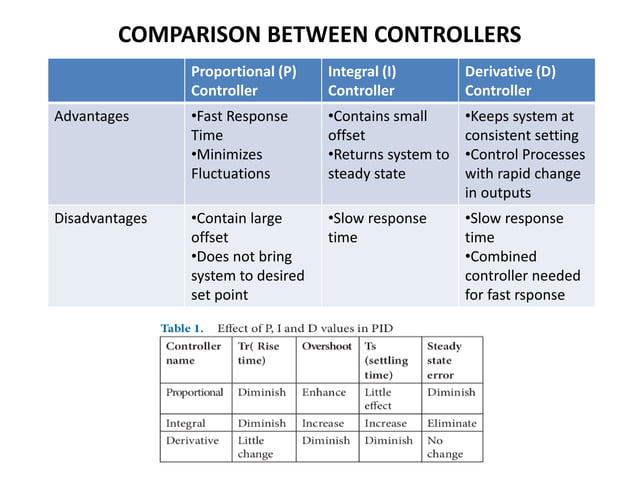 COMPARISON BETWEEN CONTROLLERS

| | Proportional (P) Controller | Integral (I) Controller | Derivative (D) Controller |
|---|---|---|---|
| Advantages | •Fast Response Time •Minimizes Fluctuations | •Contains small offset •Returns system to steady state | •Keeps system at consistent setting •Control Processes with rapid change in outputs |
| Disadvantages | •Contain large offset •Does not bring system to desired set point | •Slow response time | •Slow response time •Combined controller needed for fast rsponse |

Table 1. Effect of P, I and D values in PID

| Controller name | Tr( Rise time) | Overshoot | Ts (settling time) | Steady state error |
|---|---|---|---|---|
| Proportional | Diminish | Enhance | Little effect | Diminish |
| Integral | Diminish | Increase | Increase | Eliminate |
| Derivative | Little change | Diminish | Diminish | No change |